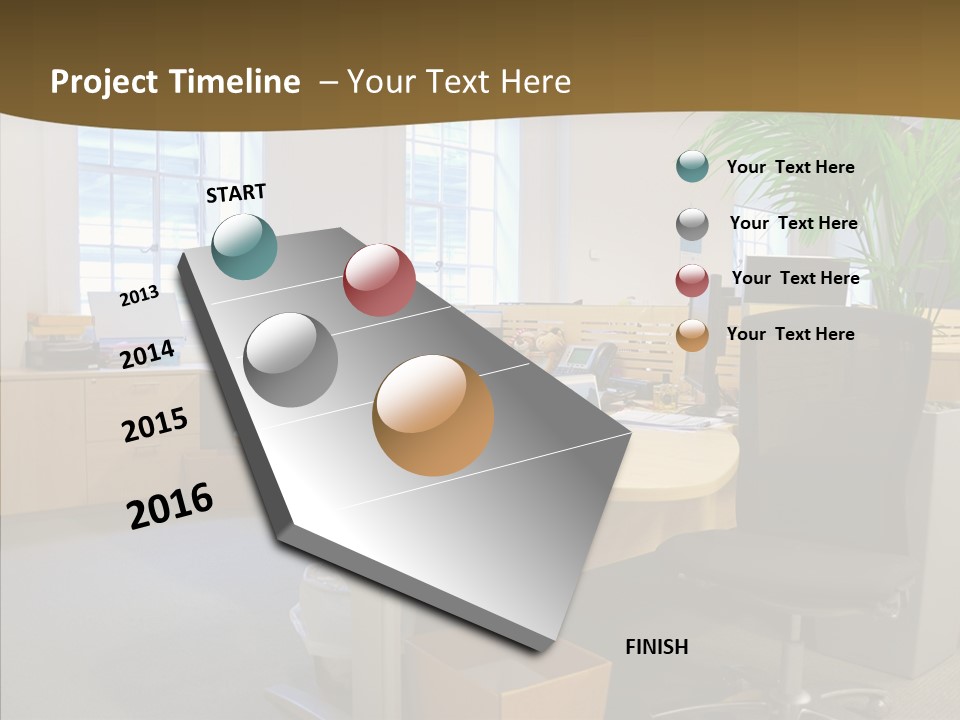 Project Timeline – Your Text Here

START

2013

2014

2015

2016

FINISH

Your Text Here

Your Text Here

Your Text Here

Your Text Here